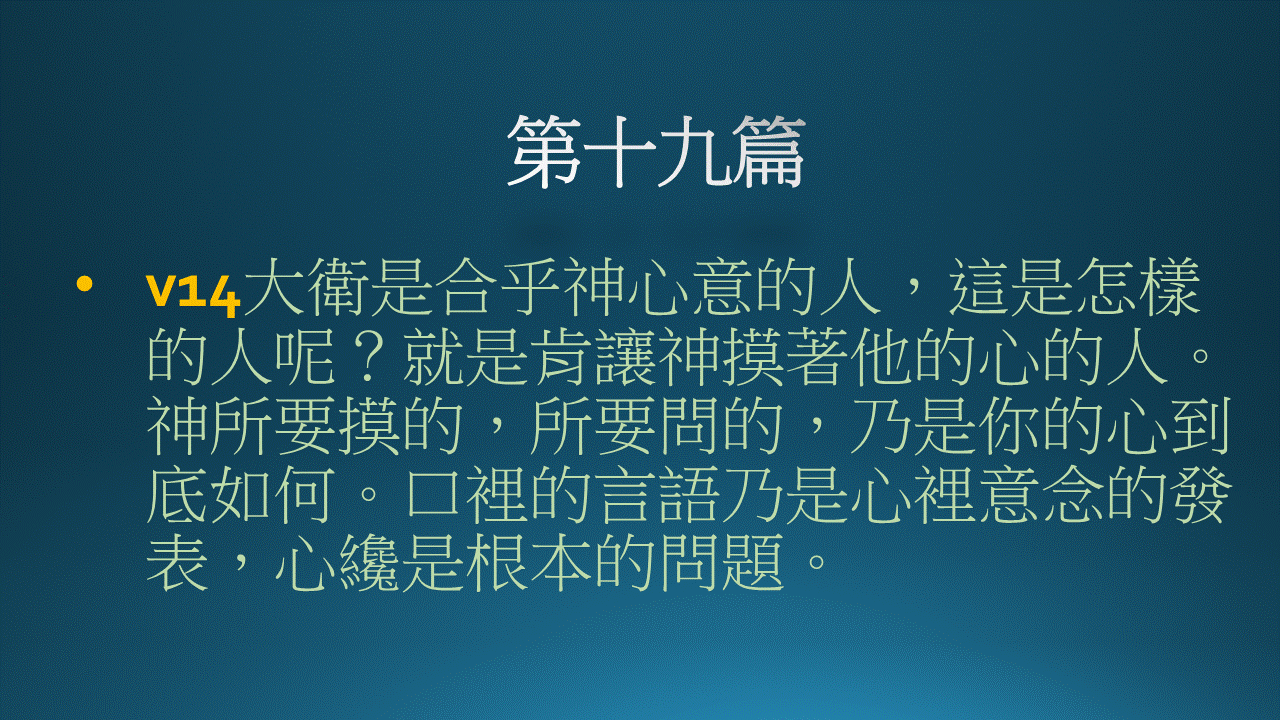 第十九篇

• V14大衛是合乎神心意的人，這是怎樣的人呢？就是肯讓神摸著他的心的人。神所要摸的，所要問的，乃是你的心到底如何。口裡的言語乃是心裡意念的發表，心纔是根本的問題。